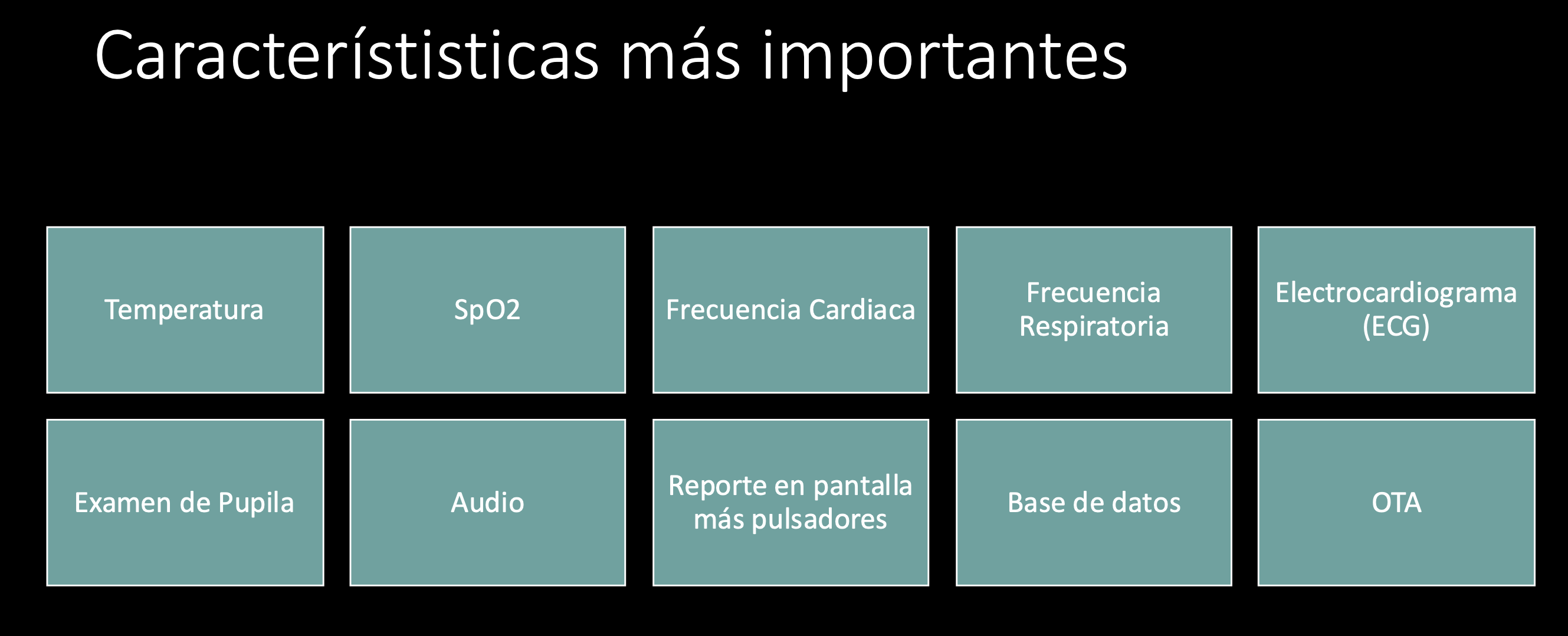 Característisticas más importantes

Temperatura

SpO2

Frecuencia Cardiaca

Frecuencia Respiratoria

Electrocardiograma (ECG)

Examen de Pupila

Audio

Reporte en pantalla más pulsadores

Base de datos

OTA